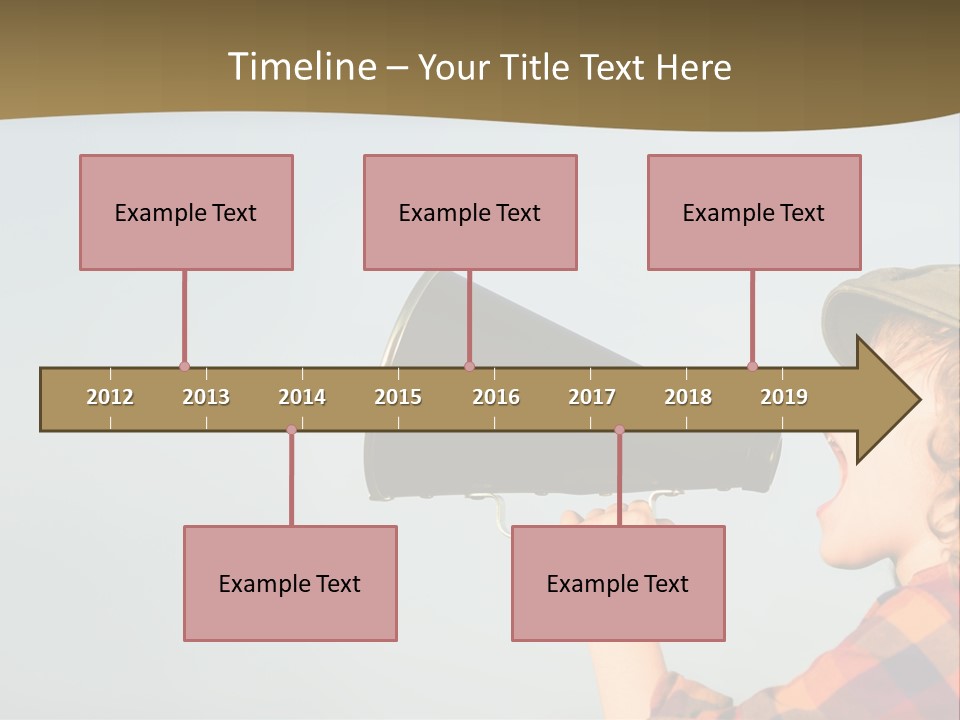 Timeline – Your Title Text Here

Example Text

Example Text

Example Text

2012 2013 2014 2015 2016 2017 2018 2019

Example Text

Example Text